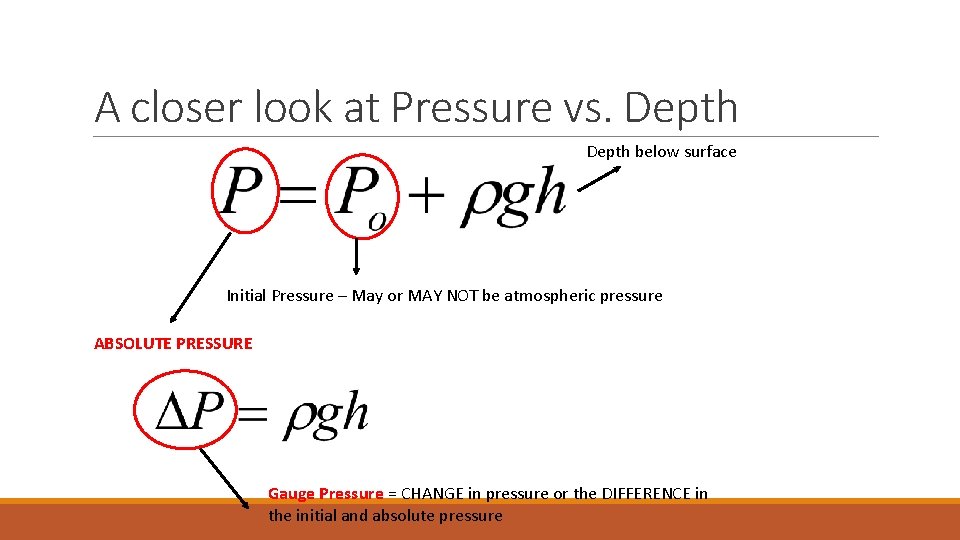 A closer look at Pressure vs. Depth

Depth below surface

$P = P_o + \rho g h$

Initial Pressure – May or MAY NOT be atmospheric pressure

ABSOLUTE PRESSURE

$\Delta P = \rho g h$

Gauge Pressure = CHANGE in pressure or the DIFFERENCE in the initial and absolute pressure